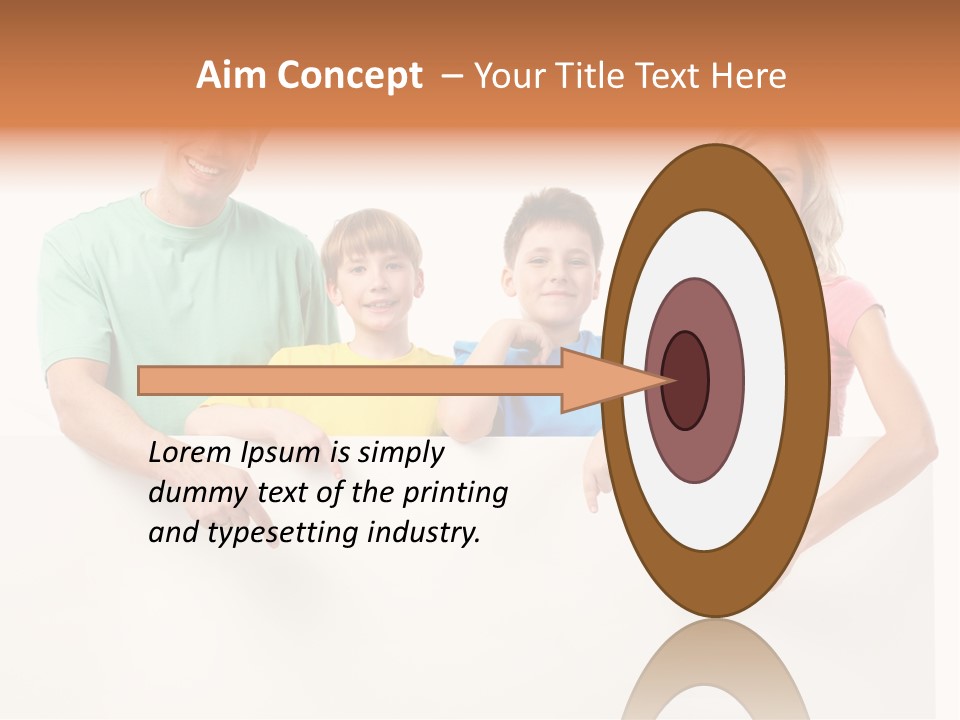 Aim Concept – Your Title Text Here

Lorem Ipsum is simply dummy text of the printing and typesetting industry.